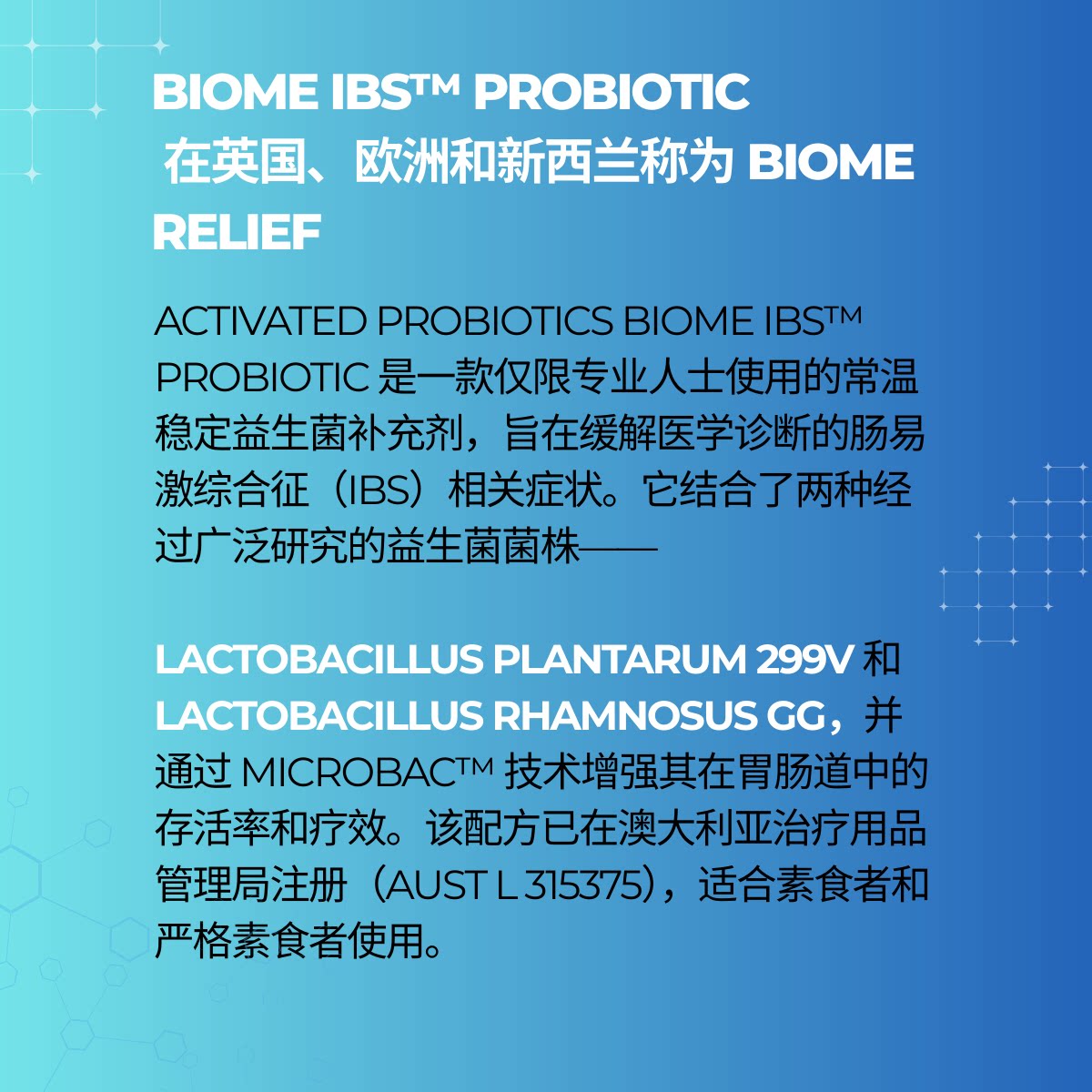 BIOME IBS™ PROBIOTIC 在英国、欧洲和新西兰称为 BIOME RELIEF

ACTIVATED PROBIOTICS BIOME IBS™ PROBIOTIC 是一款仅限专业人士使用的常温稳定益生菌补充剂，旨在缓解医学诊断的肠易激综合征（IBS）相关症状。它结合了两种经过广泛研究的益生菌菌株——

LACTOBACILLUS PLANTARUM 299V 和 LACTOBACILLUS RHAMNOSUS GG，并通过 MICROBAC™ 技术增强其在胃肠道中的存活率和疗效。该配方已在澳大利亚治疗用品管理局注册（AUST L 315375），适合素食者和严格素食者使用。